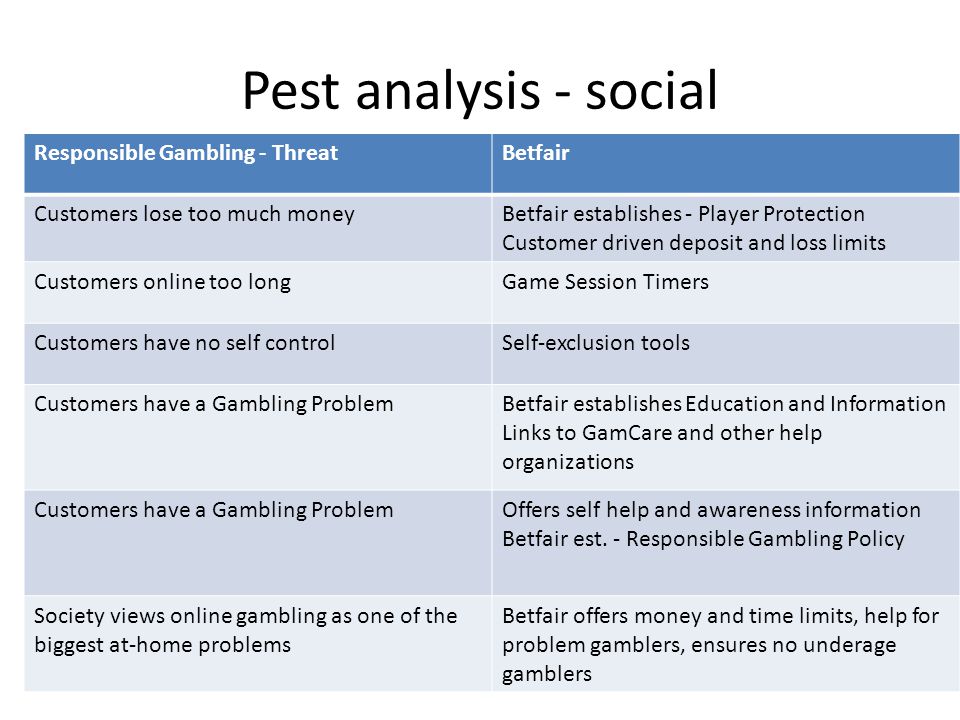 Pest analysis - social

| Responsible Gambling - Threat | Betfair |
|---|---|
| Customers lose too much money | Betfair establishes - Player Protection Customer driven deposit and loss limits |
| Customers online too long | Game Session Timers |
| Customers have no self control | Self-exclusion tools |
| Customers have a Gambling Problem | Betfair establishes Education and Information Links to GamCare and other help organizations |
| Customers have a Gambling Problem | Offers self help and awareness information Betfair est. - Responsible Gambling Policy |
| Society views online gambling as one of the biggest at-home problems | Betfair offers money and time limits, help for problem gamblers, ensures no underage gamblers |